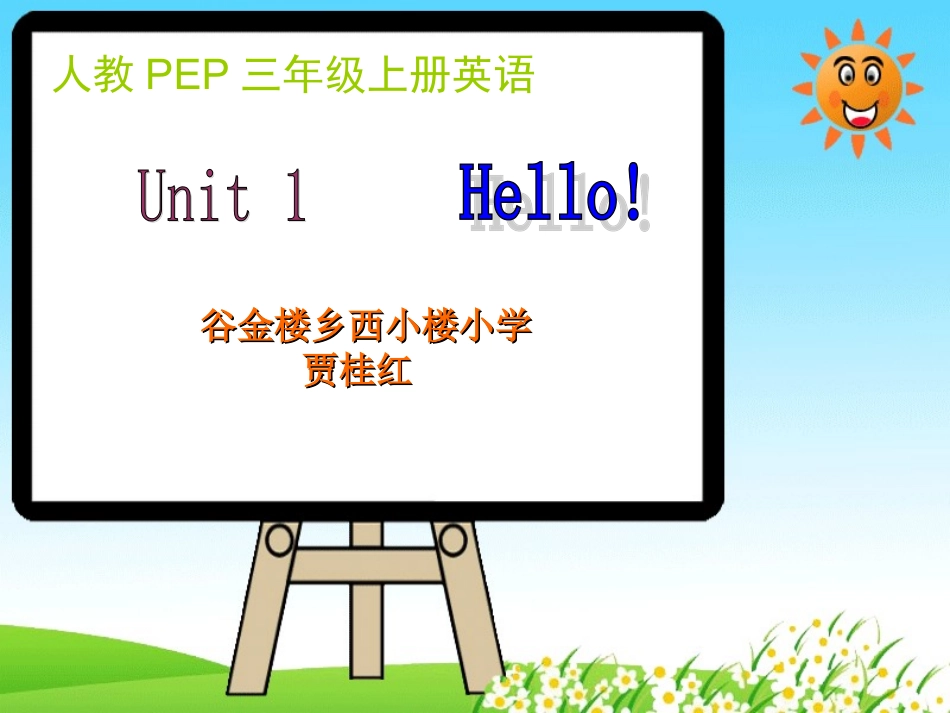 人教 PEP 三年级上册英语

Unit 1 Hello!

谷金楼乡西小楼小学
贾桂红